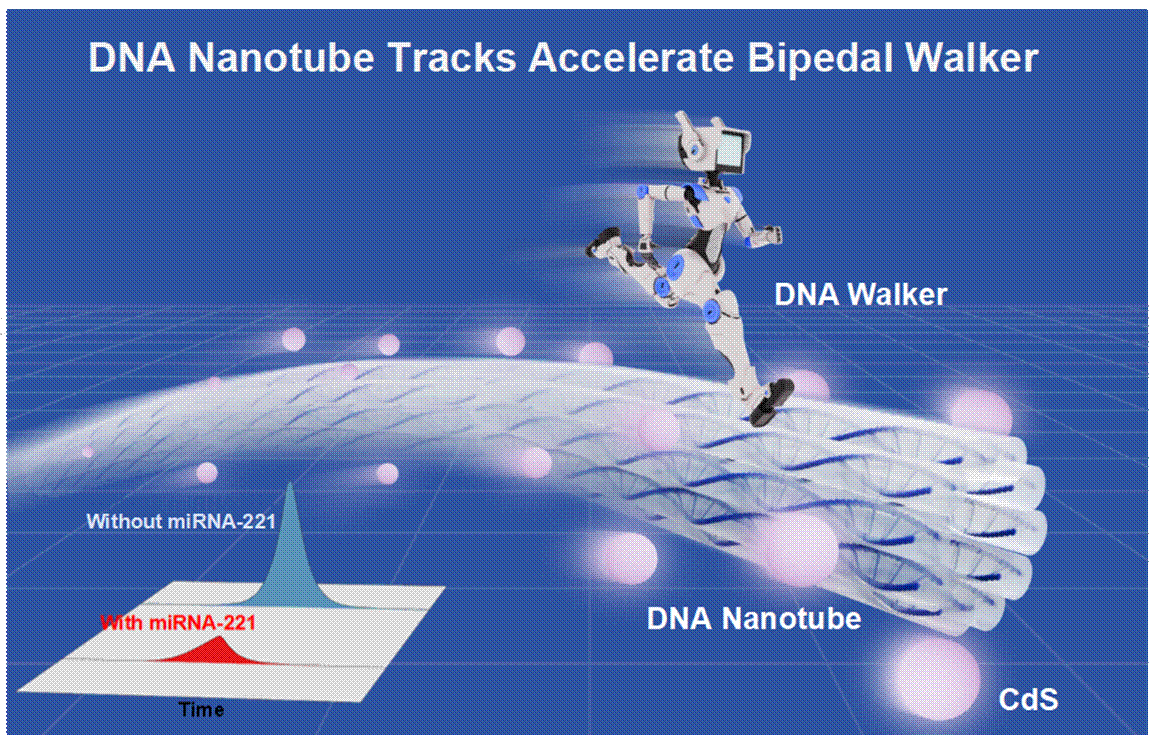 DNA Nanotube Tracks Accelerate Bipedal Walker

DNA Walker

Without miRNA-221

With miRNA-221

Time

DNA Nanotube

CdS